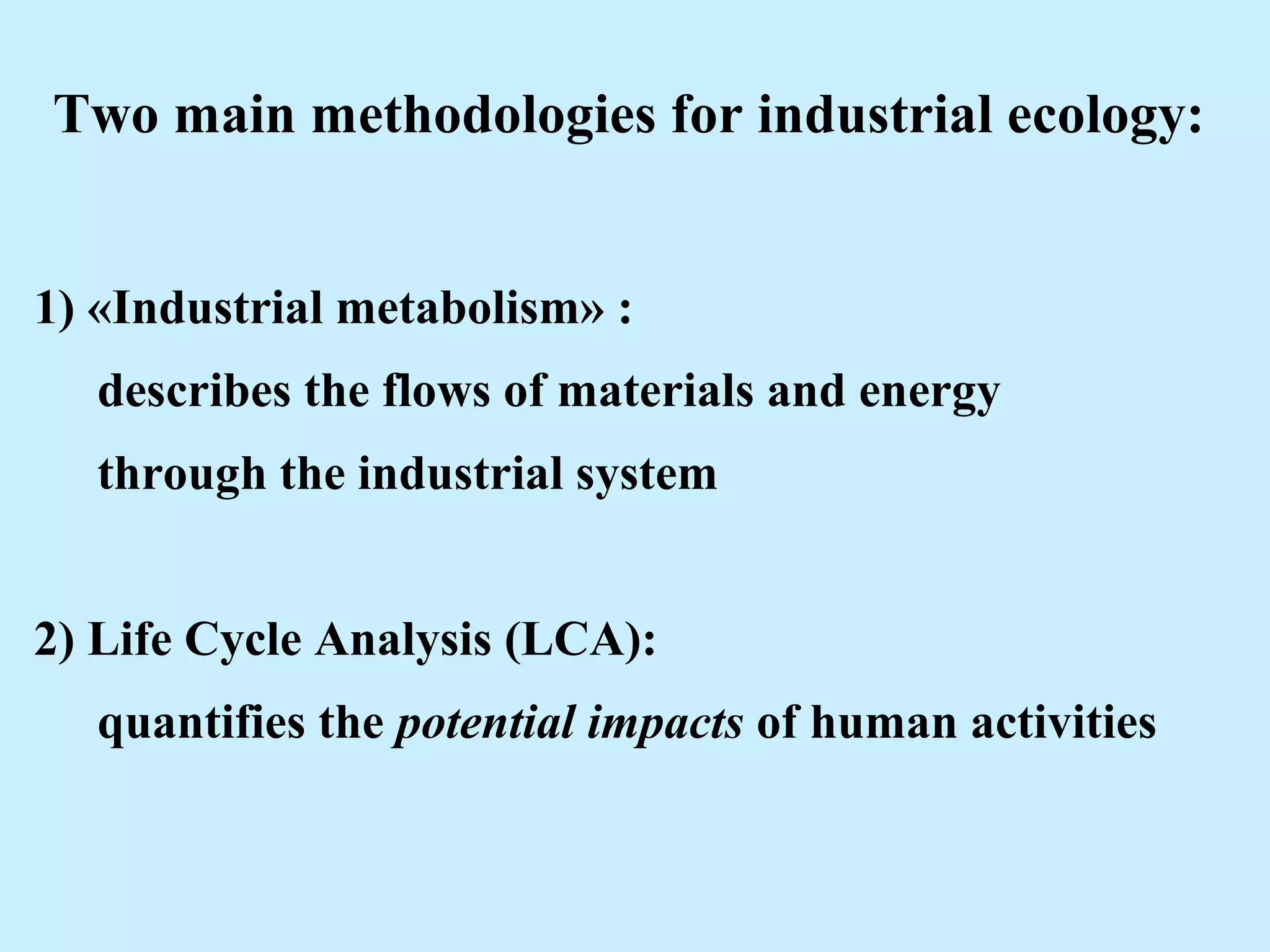 Two main methodologies for industrial ecology:

1) «Industrial metabolism» :

describes the flows of materials and energy through the industrial system

2) Life Cycle Analysis (LCA):

quantifies the potential impacts of human activities